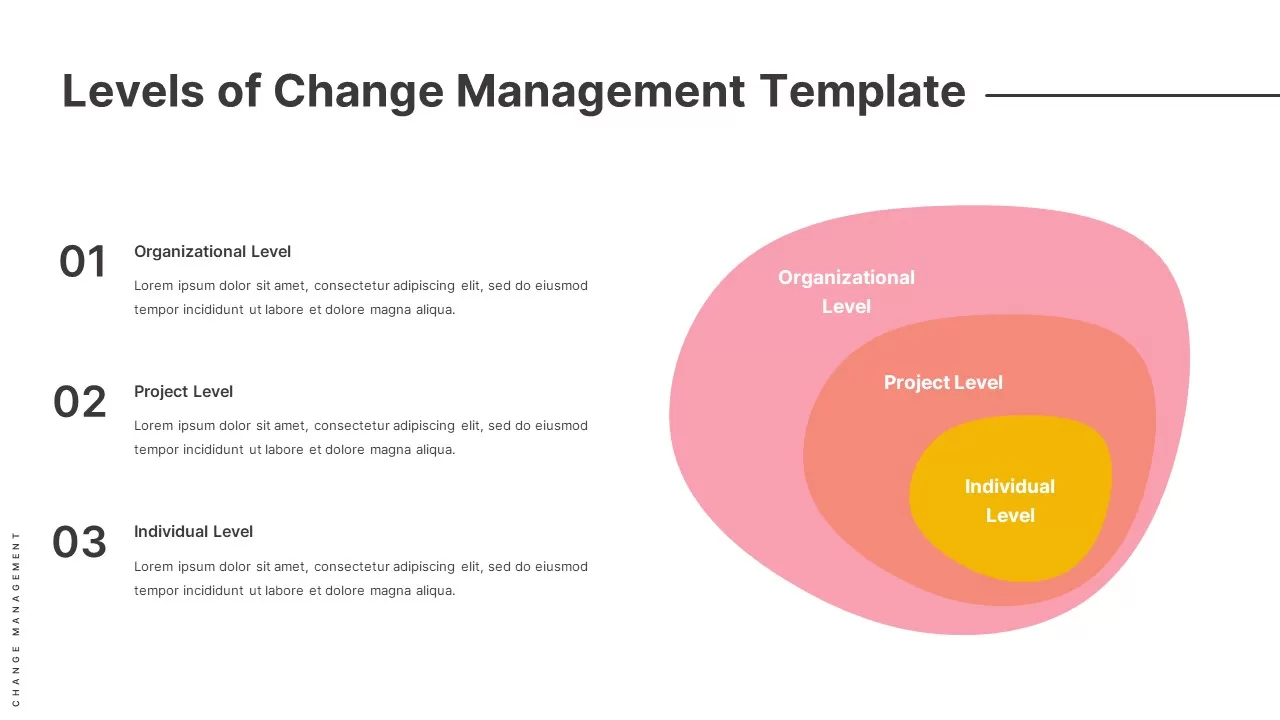 Levels of Change Management Template

01
Organizational Level
Lorem ipsum dolor sit amet, consectetur adipiscing elit, sed do eiusmod tempor incididunt ut labore et dolore magna aliqua.

02
Project Level
Lorem ipsum dolor sit amet, consectetur adipiscing elit, sed do eiusmod tempor incididunt ut labore et dolore magna aliqua.

03
Individual Level
Lorem ipsum dolor sit amet, consectetur adipiscing elit, sed do eiusmod tempor incididunt ut labore et dolore magna aliqua.

Organizational Level
Project Level
Individual Level

CHANGE MANAGEMENT